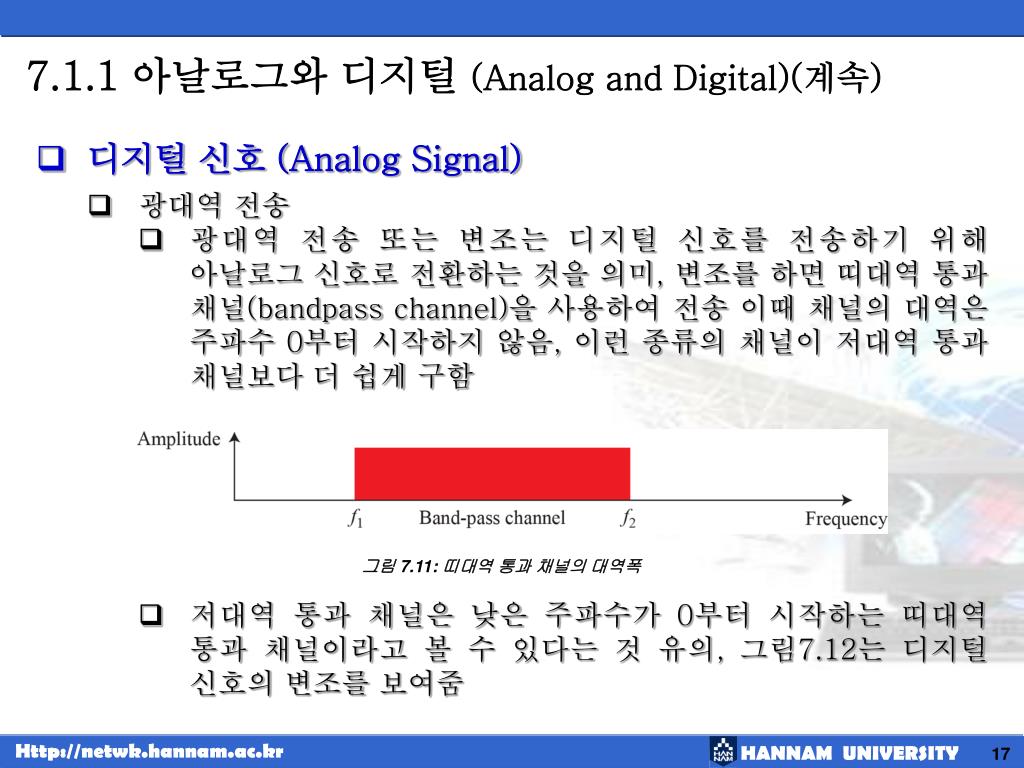 7.1.1 아날로그와 디지털 (Analog and Digital)(계속)

❑ 디지털 신호 (Analog Signal)

❑ 광대역 전송

❑ 광대역 전송 또는 변조는 디지털 신호를 전송하기 위해 아날로그 신호로 전환하는 것을 의미, 변조를 하면 띠대역 통과 채널(bandpass channel)을 사용하여 전송 이때 채널의 대역은 주파수 0부터 시작하지 않음, 이런 종류의 채널이 저대역 통과 채널보다 더 쉽게 구함

Amplitude

$f_1$ Band-pass channel $f_2$ Frequency

그림 7.11: 띠대역 통과 채널의 대역폭

❑ 저대역 통과 채널은 낮은 주파수가 0부터 시작하는 띠대역 통과 채널이라고 볼 수 있다는 것 유의, 그림7.12는 디지털 신호의 변조를 보여줌

Http://netwk.hannam.ac.kr

HANNAM UNIVERSITY

17